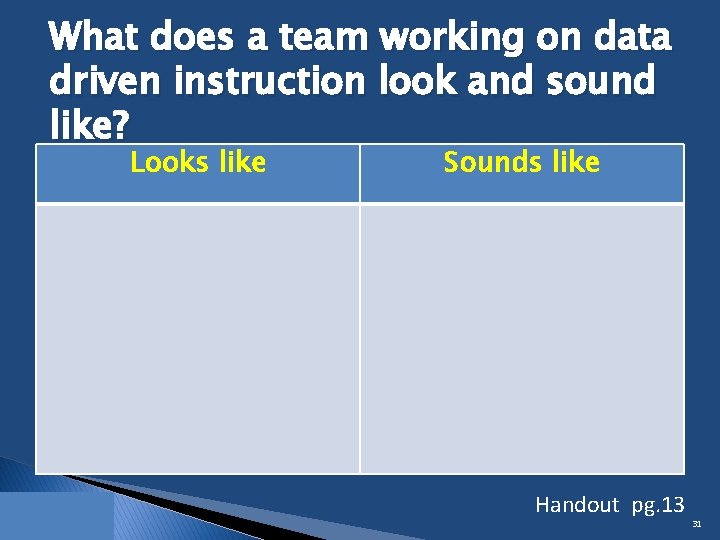 What does a team working on data driven instruction look and sound like?

| Looks like | Sounds like |
|---|---|
| | |

Handout pg.13

31